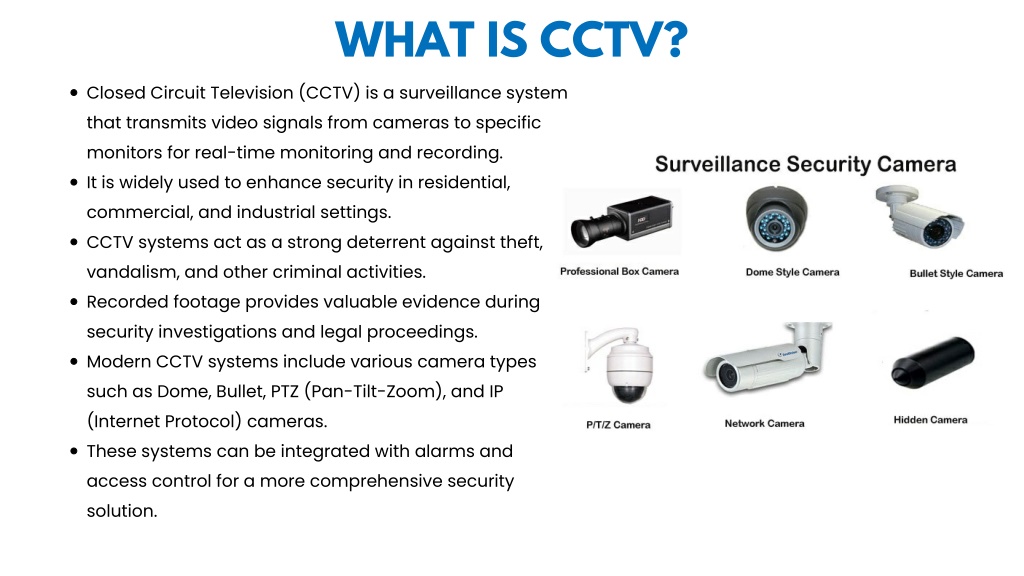 WHAT IS CCTV?

- Closed Circuit Television (CCTV) is a surveillance system that transmits video signals from cameras to specific monitors for real-time monitoring and recording.
- It is widely used to enhance security in residential, commercial, and industrial settings.
- CCTV systems act as a strong deterrent against theft, vandalism, and other criminal activities.
- Recorded footage provides valuable evidence during security investigations and legal proceedings.
- Modern CCTV systems include various camera types such as Dome, Bullet, PTZ (Pan-Tilt-Zoom), and IP (Internet Protocol) cameras.
- These systems can be integrated with alarms and access control for a more comprehensive security solution.

Surveillance Security Camera

Professional Box Camera

Dome Style Camera

Bullet Style Camera

P/T/Z Camera

Network Camera

Hidden Camera